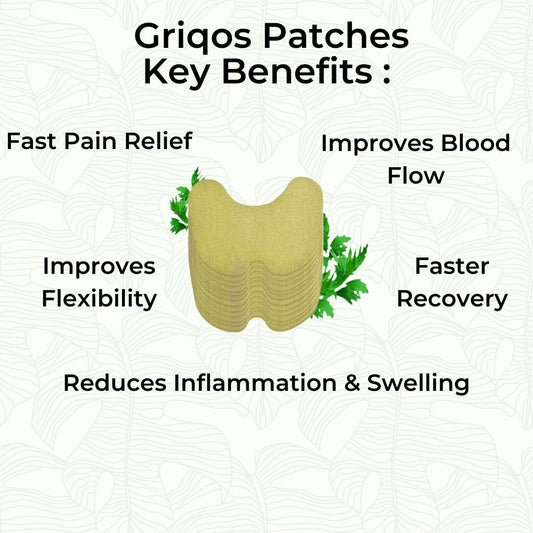 Griqos Patches
Key Benefits :

Fast Pain Relief

Improves Blood Flow

Improves Flexibility

Faster Recovery

Reduces Inflammation & Swelling